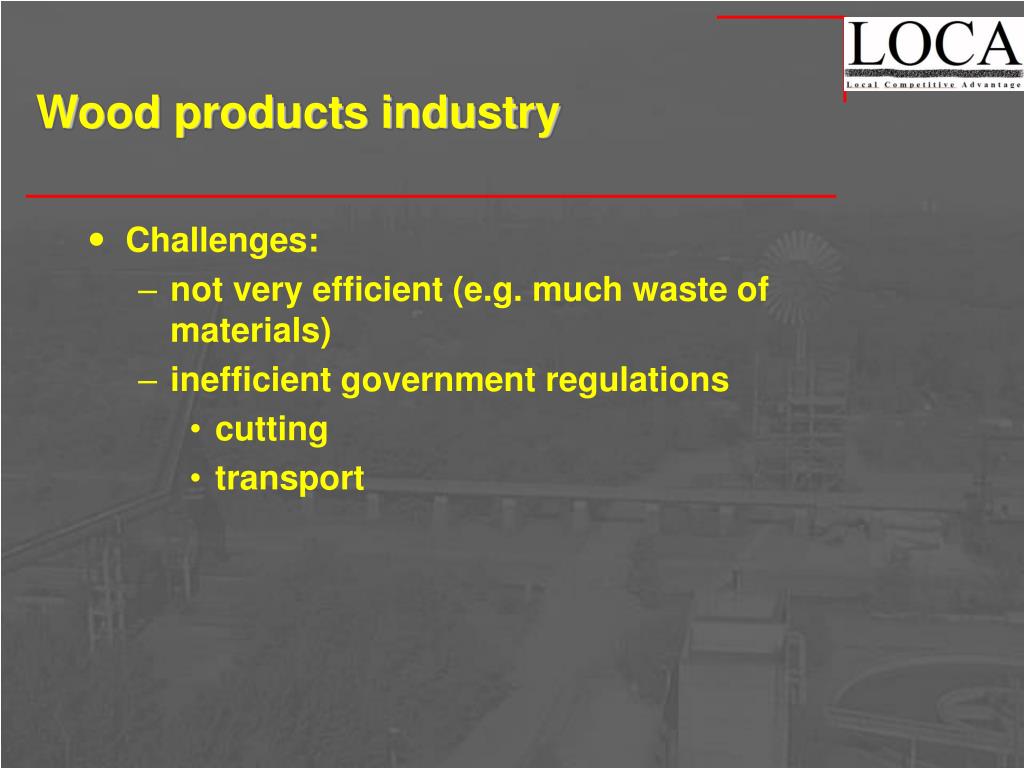 LOCA
Local Competitive Advantage

Wood products industry

• Challenges:
– not very efficient (e.g. much waste of materials)
– inefficient government regulations
• cutting
• transport